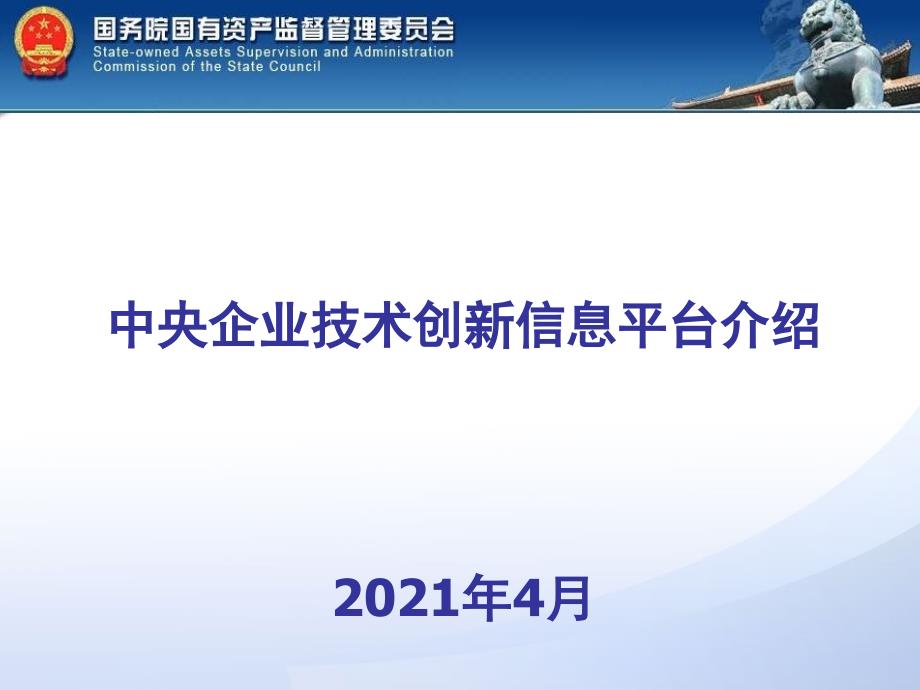 国务院国有资产监督管理委员会
State-owned Assets Supervision and Administration Commission of the State Council

中央企业技术创新信息平台介绍

2021年4月